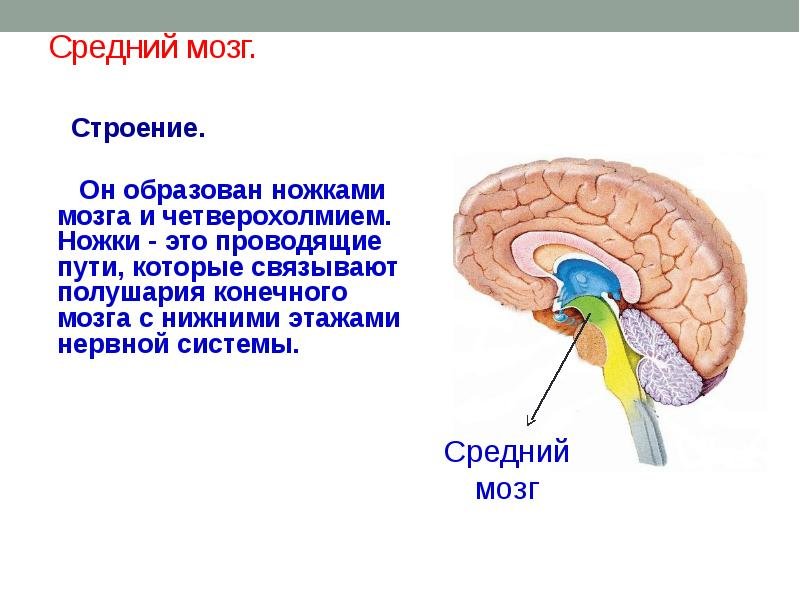 Средний мозг.

Строение.

Он образован ножками мозга и четверохолмием. Ножки - это проводящие пути, которые связывают полушария конечного мозга с нижними этажами нервной системы.

Средний мозг